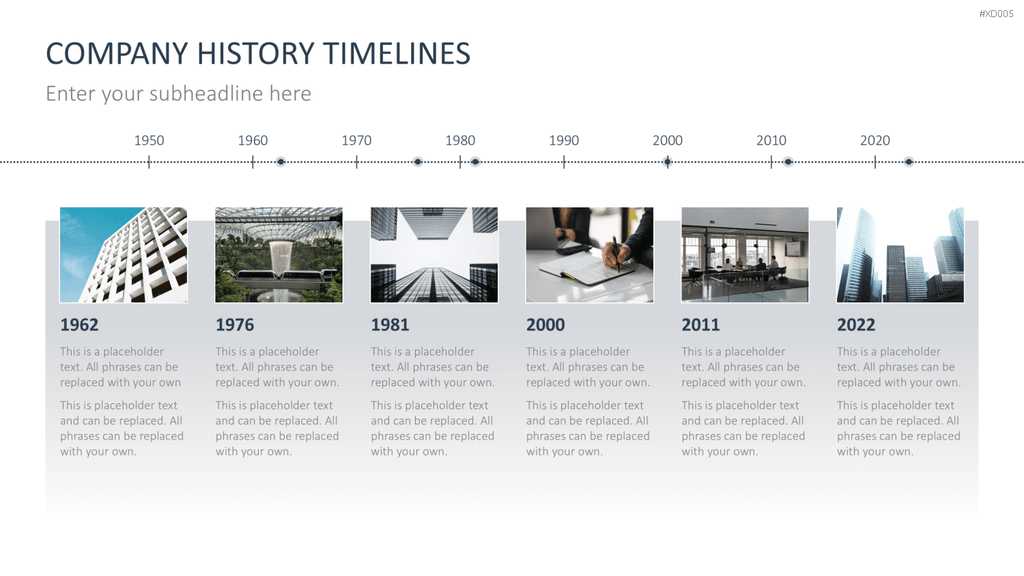 #XD005

COMPANY HISTORY TIMELINES

Enter your subheadline here

1950 1960 1970 1980 1990 2000 2010 2020

1962

This is a placeholder text. All phrases can be replaced with your own

This is placeholder text and can be replaced. All phrases can be replaced with your own.

1976

This is a placeholder text. All phrases can be replaced with your own.

This is placeholder text and can be replaced. All phrases can be replaced with your own.

1981

This is a placeholder text. All phrases can be replaced with your own.

This is placeholder text and can be replaced. All phrases can be replaced with your own.

2000

This is a placeholder text. All phrases can be replaced with your own.

This is placeholder text and can be replaced. All phrases can be replaced with your own.

2011

This is a placeholder text. All phrases can be replaced with your own.

This is placeholder text and can be replaced. All phrases can be replaced with your own.

2022

This is a placeholder text. All phrases can be replaced with your own.

This is placeholder text and can be replaced. All phrases can be replaced with your own.